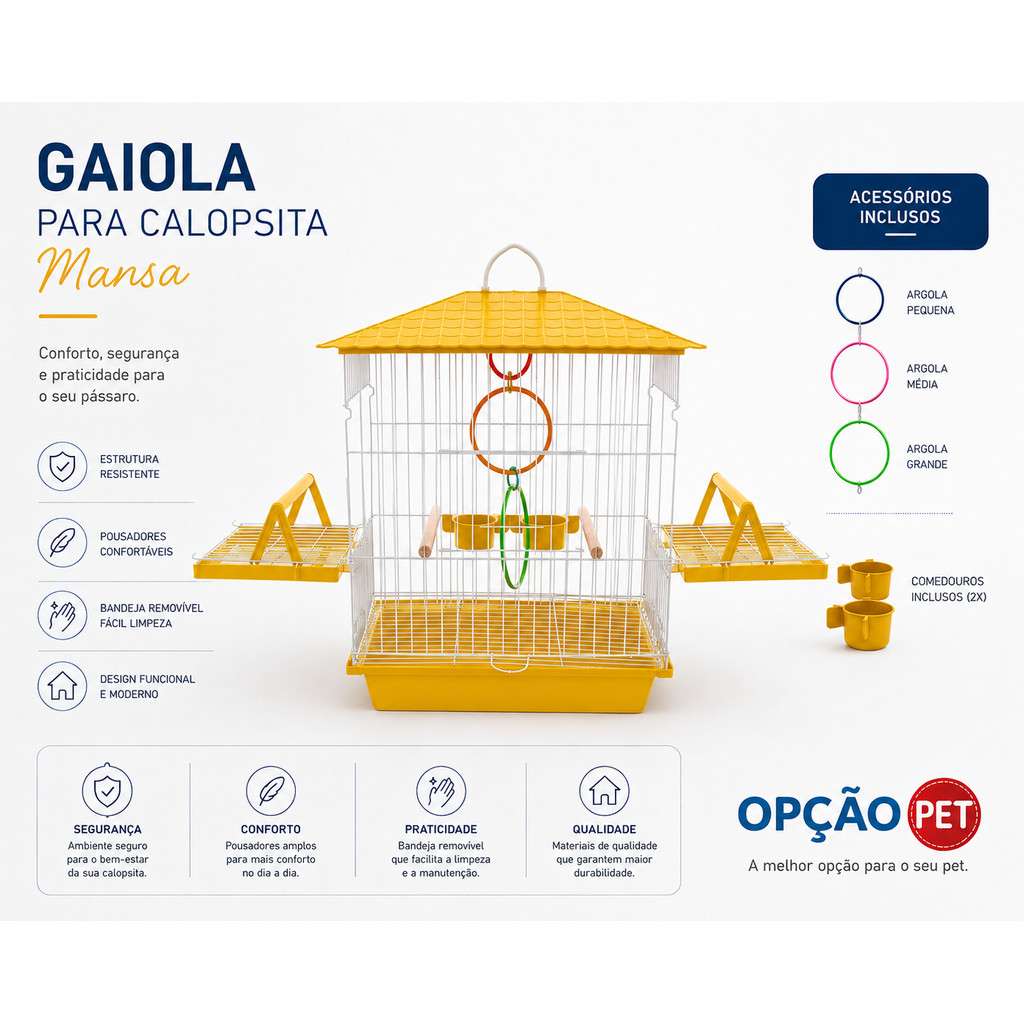 GAIOLA
PARA CALOPSITA
Mansa

Conforto, segurança e praticidade para o seu pássaro.

ESTRUTURA
RESISTENTE

POUSADORES
CONFORTÁVEIS

BANDEJA REMOVÍVEL
FÁCIL LIMPEZA

DESIGN FUNCIONAL
E MODERNO

ACESSÓRIOS
INCLUSOS

ARGOLA
PEQUENA

ARGOLA
MÉDIA

ARGOLA
GRANDE

COMEDOUROS
INCLUSOS (2X)

SEGURANÇA
Ambiente seguro para o bem-estar da sua calopsita.

CONFORTO
Pousadores amplos para mais conforto no dia a dia.

PRATICIDADE
Bandeja removível que facilita a limpeza e a manutenção.

QUALIDADE
Materiais de qualidade que garantem maior durabilidade.

OPÇÃO PET
A melhor opção para o seu pet.